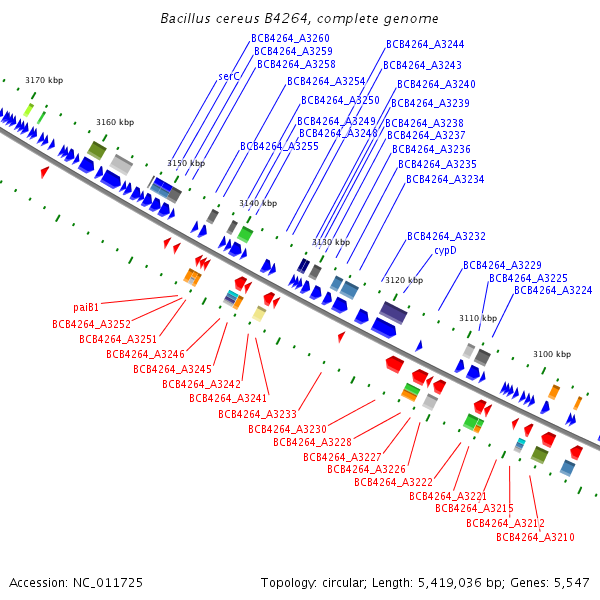 Bacillus cereus B4264, complete genome

BCB4264_A3260
BCB4264_A3259
BCB4264_A3258
serC
BCB4264_A3254
BCB4264_A3250
BCB4264_A3249
BCB4264_A3248
BCB4264_A3255
BCB4264_A3244
BCB4264_A3243
BCB4264_A3240
BCB4264_A3239
BCB4264_A3238
BCB4264_A3237
BCB4264_A3236
BCB4264_A3235
BCB4264_A3234
BCB4264_A3232
cypD
BCB4264_A3229
BCB4264_A3225
BCB4264_A3224

3170 kbp
3160 kbp
3150 kbp
3140 kbp
3130 kbp
3120 kbp
3110 kbp
3100 kbp

paiB1
BCB4264_A3252
BCB4264_A3251
BCB4264_A3246
BCB4264_A3245
BCB4264_A3242
BCB4264_A3241
BCB4264_A3233
BCB4264_A3230
BCB4264_A3228
BCB4264_A3227
BCB4264_A3226
BCB4264_A3222
BCB4264_A3221
BCB4264_A3215
BCB4264_A3212
BCB4264_A3210

Accession: NC_011725

Topology: circular; Length: 5,419,036 bp; Genes: 5,547